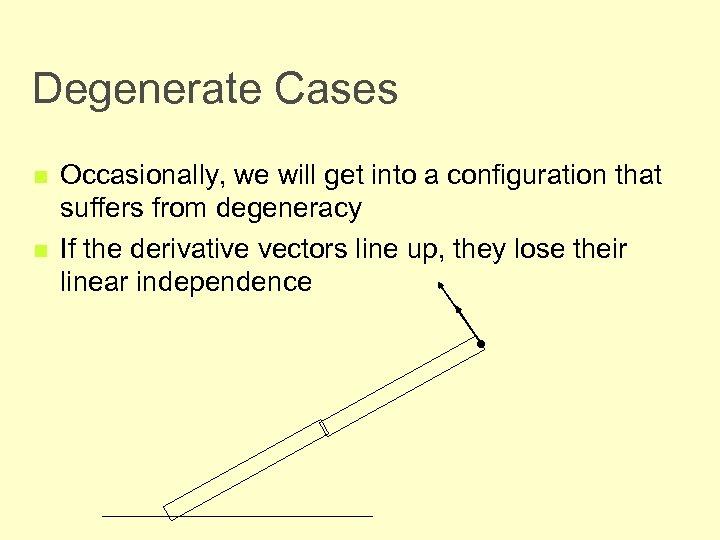 Degenerate Cases

Occasionally, we will get into a configuration that suffers from degeneracy

If the derivative vectors line up, they lose their linear independence